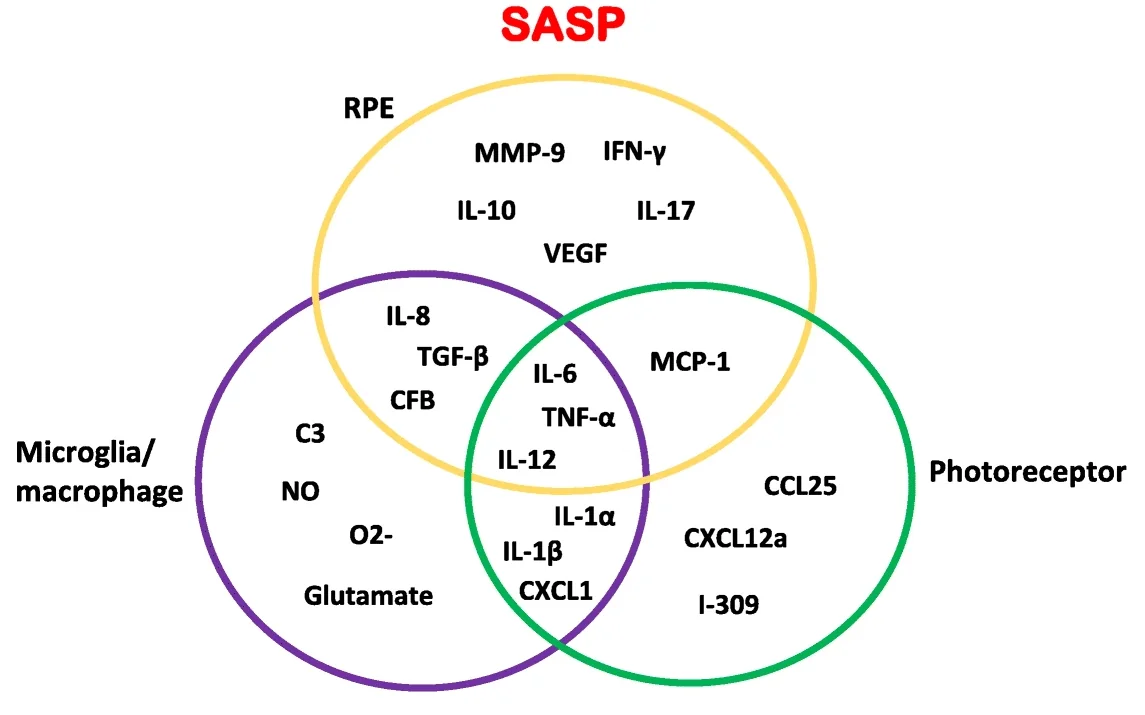 SASP

RPE

MMP-9 IFN-γ

IL-10 IL-17

VEGF

IL-8

TGF-β

CFB

IL-6

TNF-α

IL-12

MCP-1

Microglia/ macrophage

C3

NO

O2-

Glutamate

IL-1α

IL-1β

CXCL1

Photoreceptor

CCL25

CXCL12a

I-309